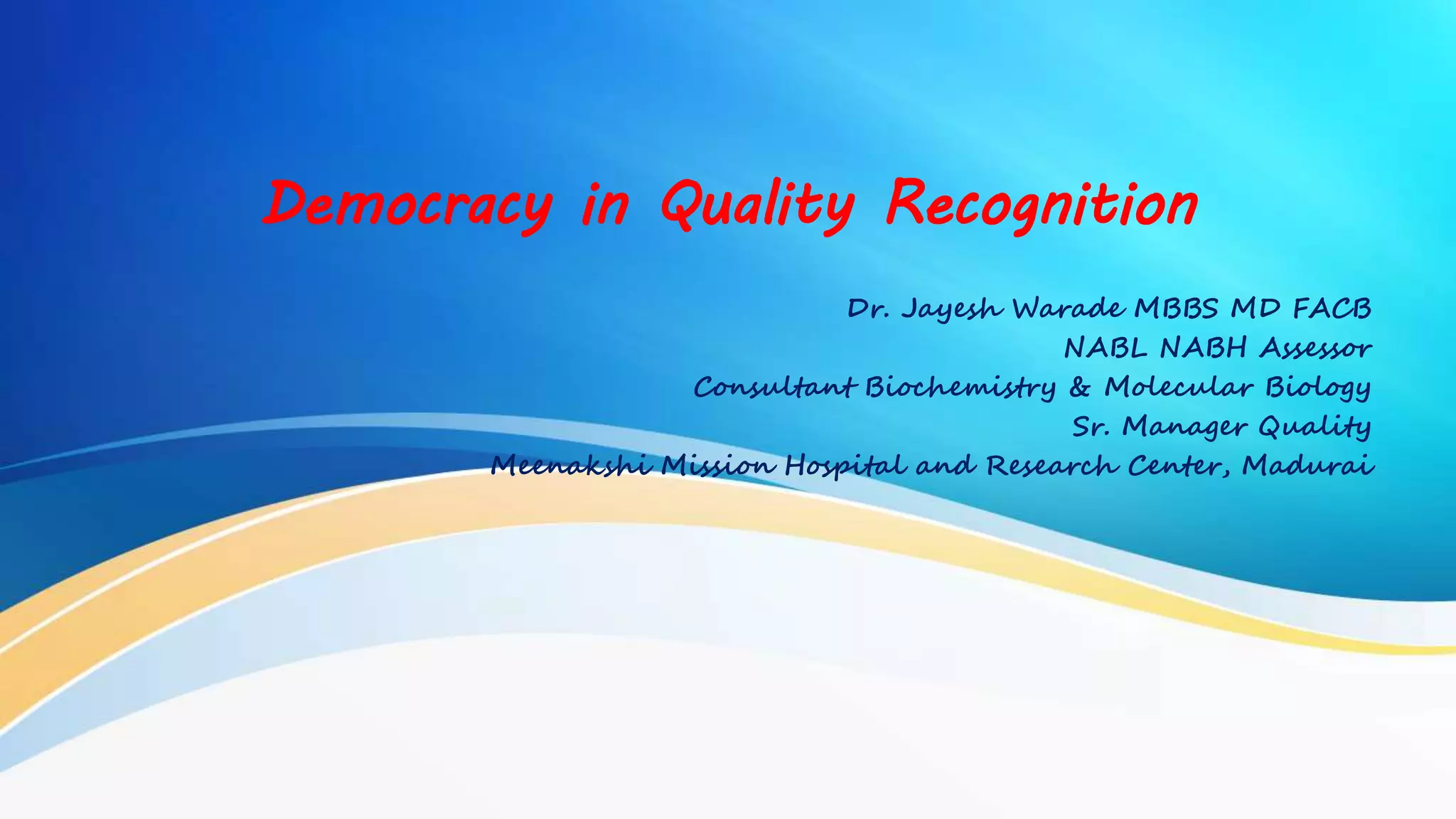 Democracy in Quality Recognition

Dr. Jayesh Warade MBBS MD FACB
NABL NABH Assessor
Consultant Biochemistry & Molecular Biology
Sr. Manager Quality
Meenakshi Mission Hospital and Research Center, Madurai